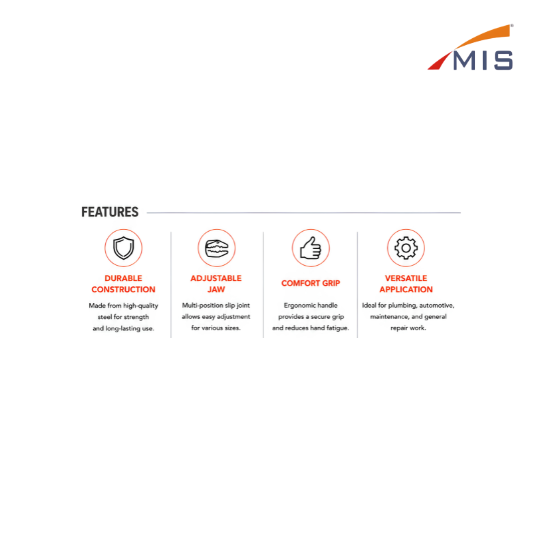 MIS

FEATURES

DURABLE CONSTRUCTION

Made from high-quality steel for strength and long-lasting use.

ADJUSTABLE JAW

Multi-position slip joint allows easy adjustment for various sizes.

COMFORT GRIP

Ergonomic handle provides a secure grip and reduces hand fatigue.

VERSATILE APPLICATION

Ideal for plumbing, automotive, maintenance, and general repair work.